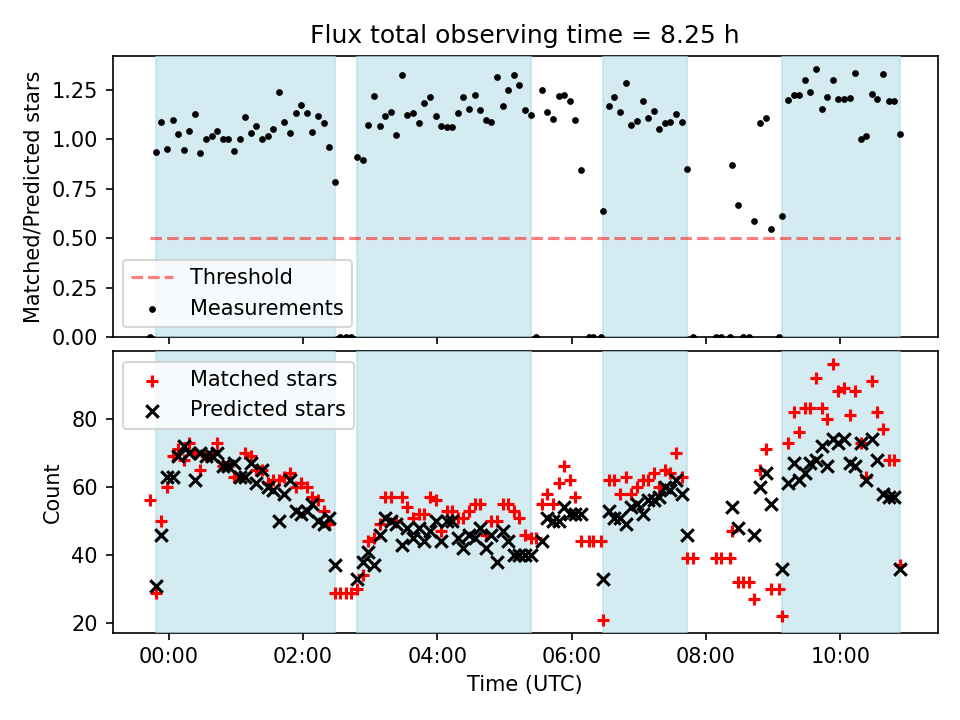 Flux total observing time = 8.25 h

Matched/Predicted stars

1.25
1.00
0.75
0.50
0.25
0.00

Threshold
Measurements

Matched stars
Predicted stars

Count

80
60
40
20

00:00
02:00
04:00
06:00
08:00
10:00

Time (UTC)